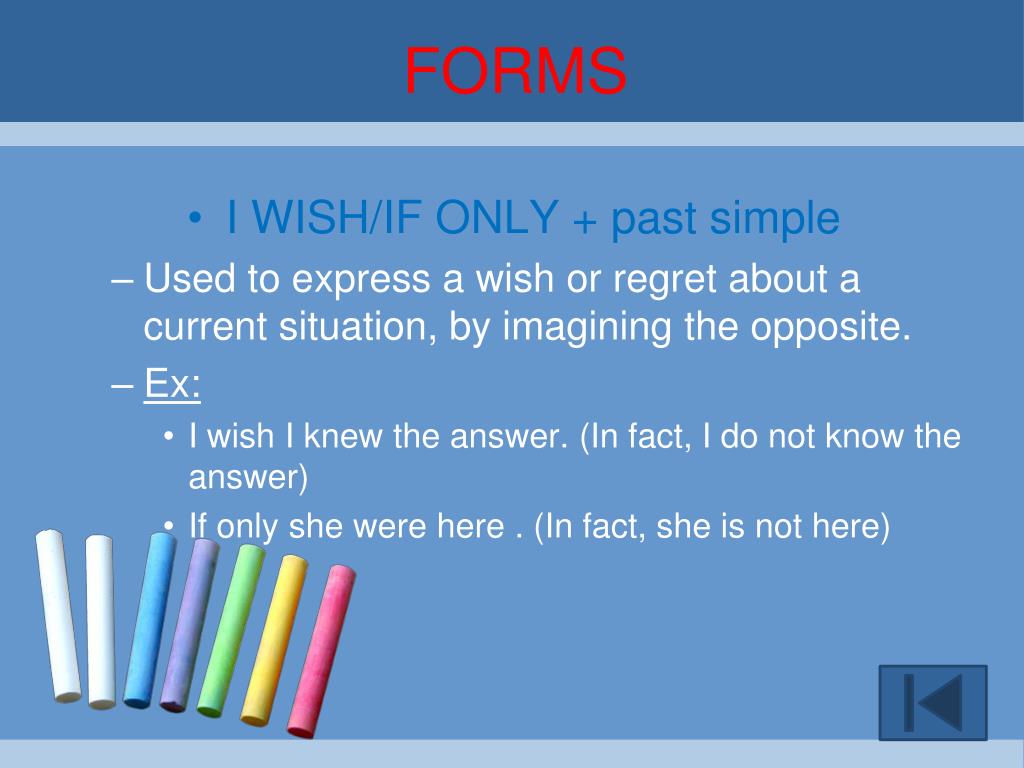 FORMS

• I WISH/IF ONLY + past simple

– Used to express a wish or regret about a current situation, by imagining the opposite.

– Ex:

• I wish I knew the answer. (In fact, I do not know the answer)

• If only she were here . (In fact, she is not here)